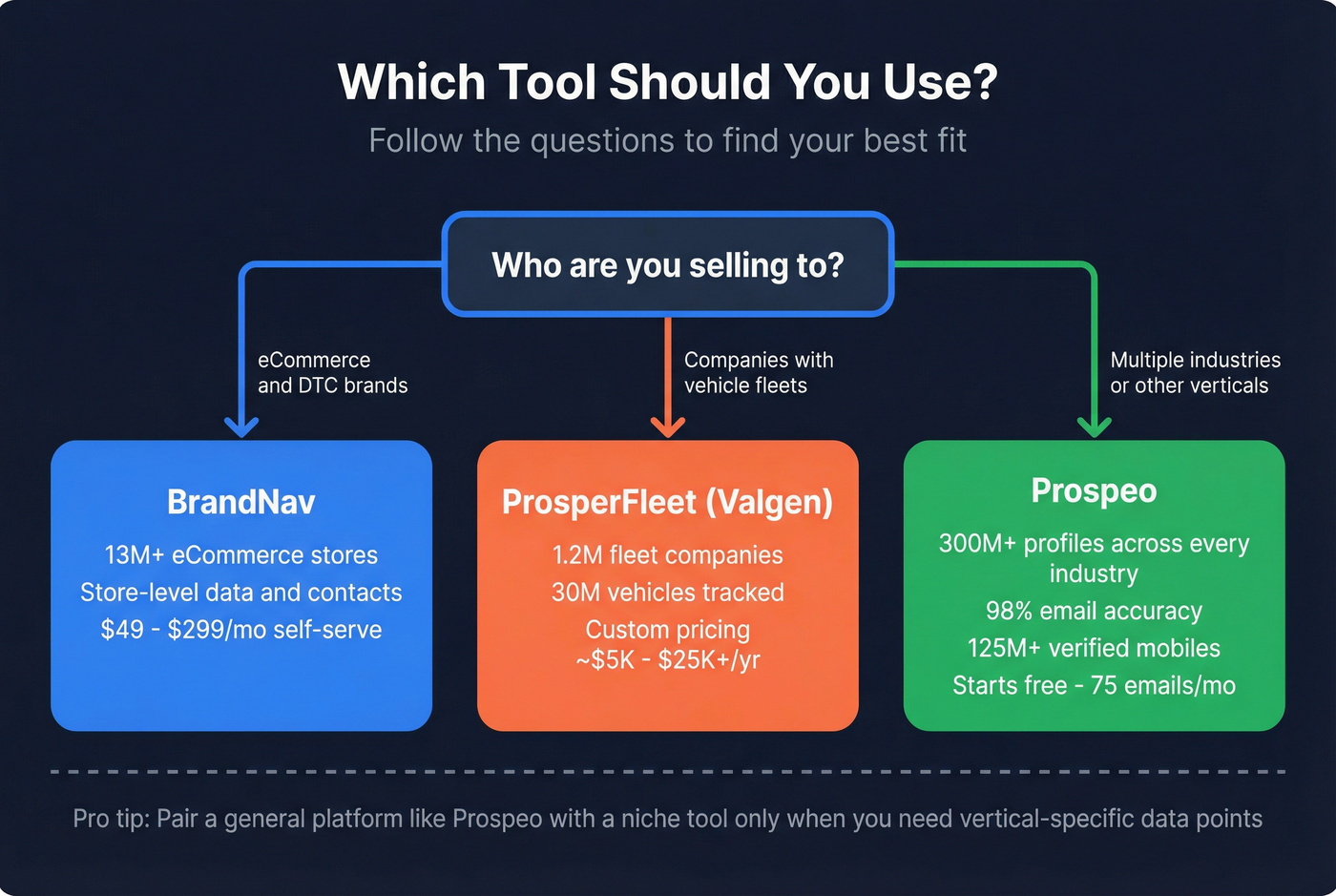 Which Tool Should You Use?

Follow the questions to find your best fit

Who are you selling to?

eCommerce and DTC brands

Companies with vehicle fleets

Multiple industries or other verticals

BrandNav

13M+ eCommerce stores

Store-level data and contacts

\$49 - \$299/mo self-serve

ProsperFleet (Valgen)

1.2M fleet companies

30M vehicles tracked

Custom pricing ~\$5K - \$25K+/yr

Prospeo

300M+ profiles across every industry

98% email accuracy

125M+ verified mobiles

Starts free - 75 emails/mo

Pro tip: Pair a general platform like Prospeo with a niche tool only when you need vertical-specific data points